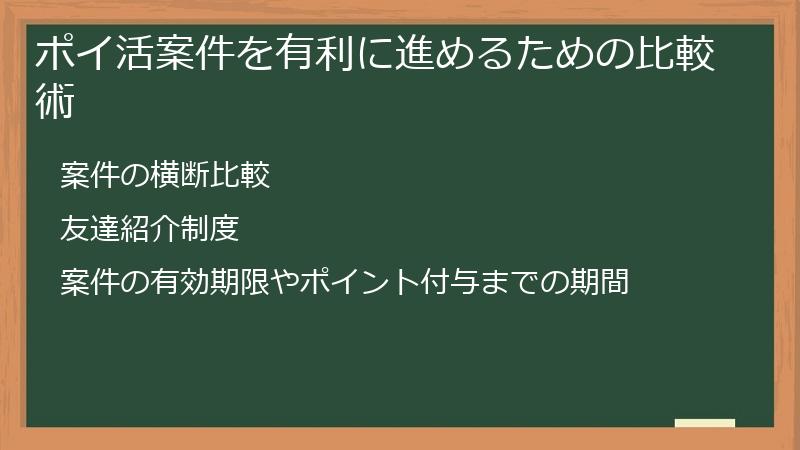 ポイ活案件を有利に進めるための比較術

案件の横断比較

友達紹介制度

案件の有効期限やポイント付与までの期間